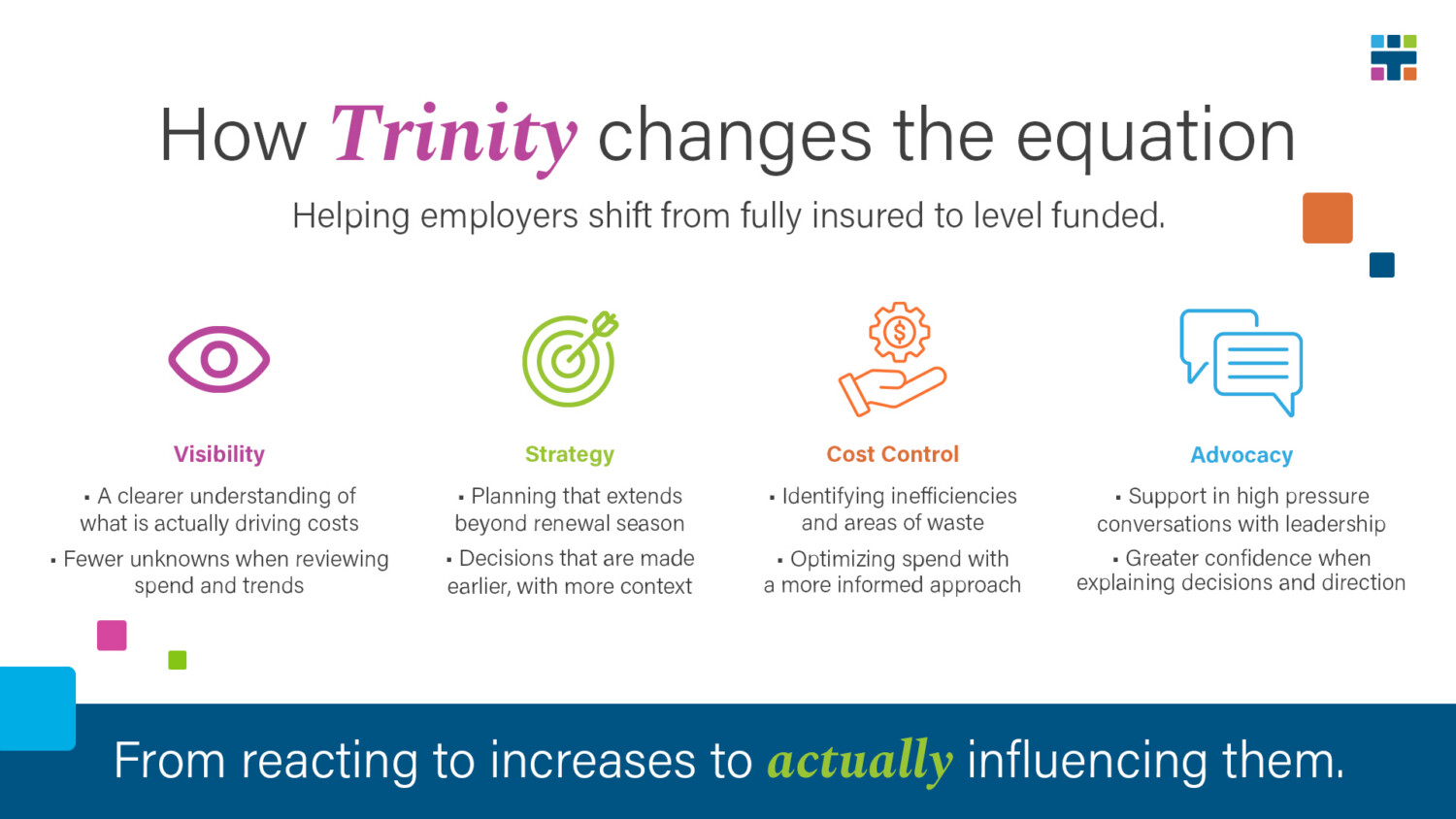 How Trinity changes the equation

Helping employers shift from fully insured to level funded.

Visibility

• A clearer understanding of what is actually driving costs

• Fewer unknowns when reviewing spend and trends

Strategy

• Planning that extends beyond renewal season

• Decisions that are made earlier, with more context

Cost Control

• Identifying inefficiencies and areas of waste

• Optimizing spend with a more informed approach

Advocacy

• Support in high pressure conversations with leadership

• Greater confidence when explaining decisions and direction

From reacting to increases to actually influencing them.